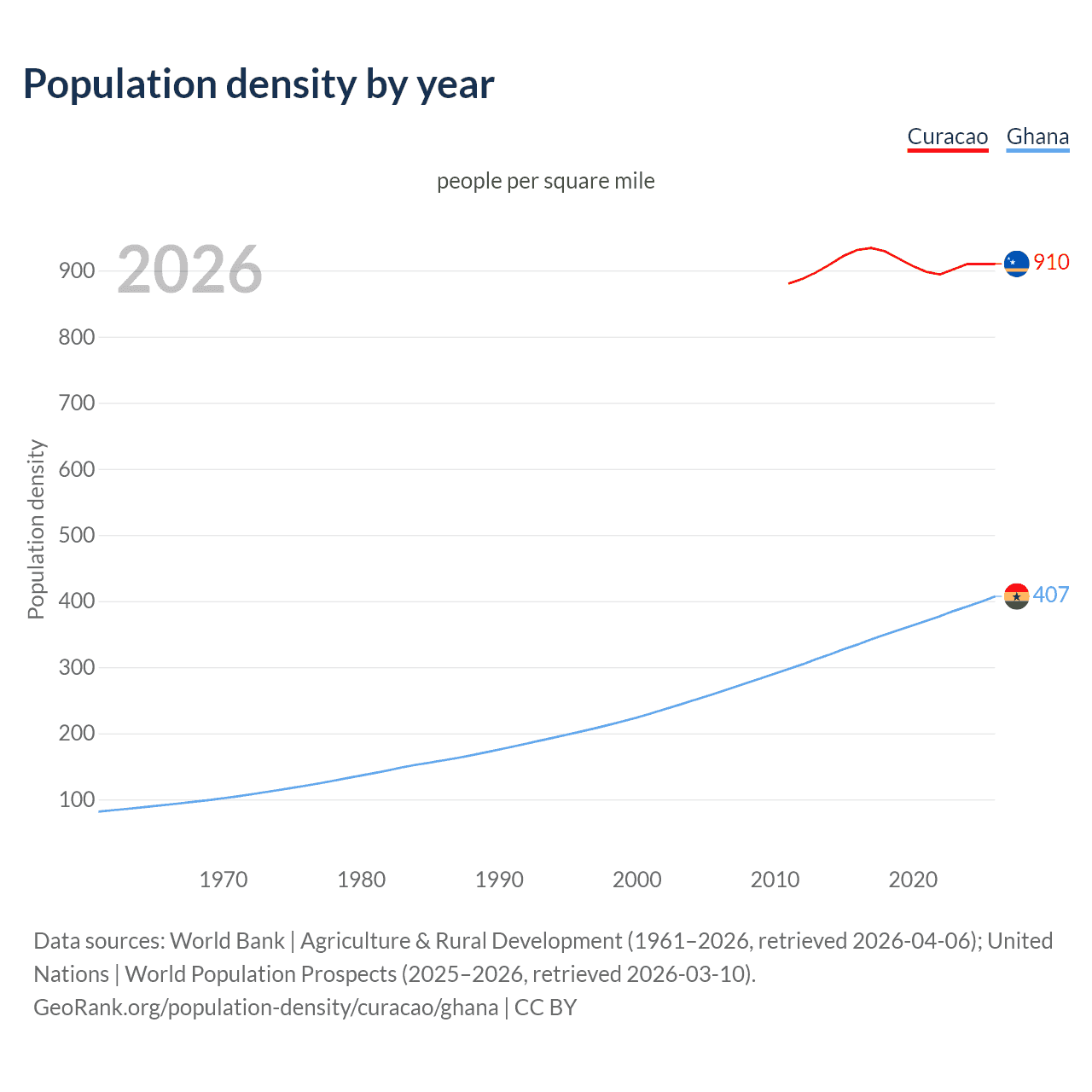 Population density by year

Curacao Ghana

people per square mile

2026

Population density

900
800
700
600
500
400
300
200
100

910
407

1970 1980 1990 2000 2010 2020

Data sources: World Bank | Agriculture & Rural Development (1961–2026, retrieved 2026-04-06); United Nations | World Population Prospects (2025–2026, retrieved 2026-03-10).
GeoRank.org/population-density/curacao/ghana | CC BY